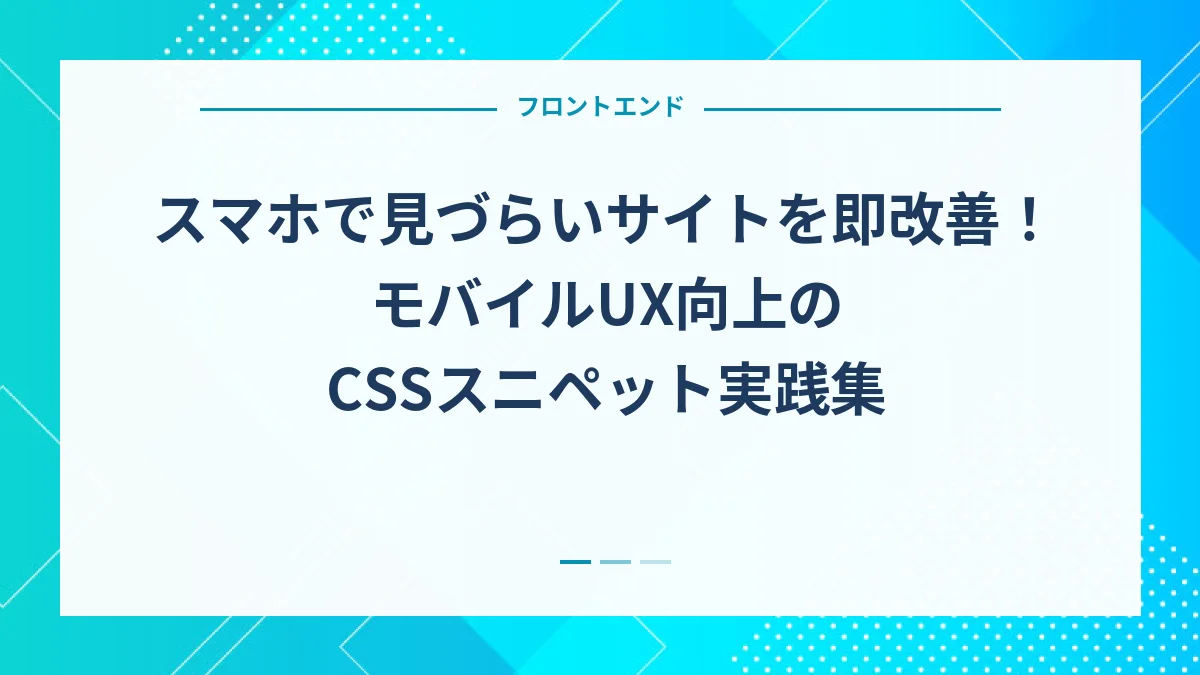 フロントエンド

スマホで見づらいサイトを即改善！
モバイルUX向上の
CSSスニペット実践集